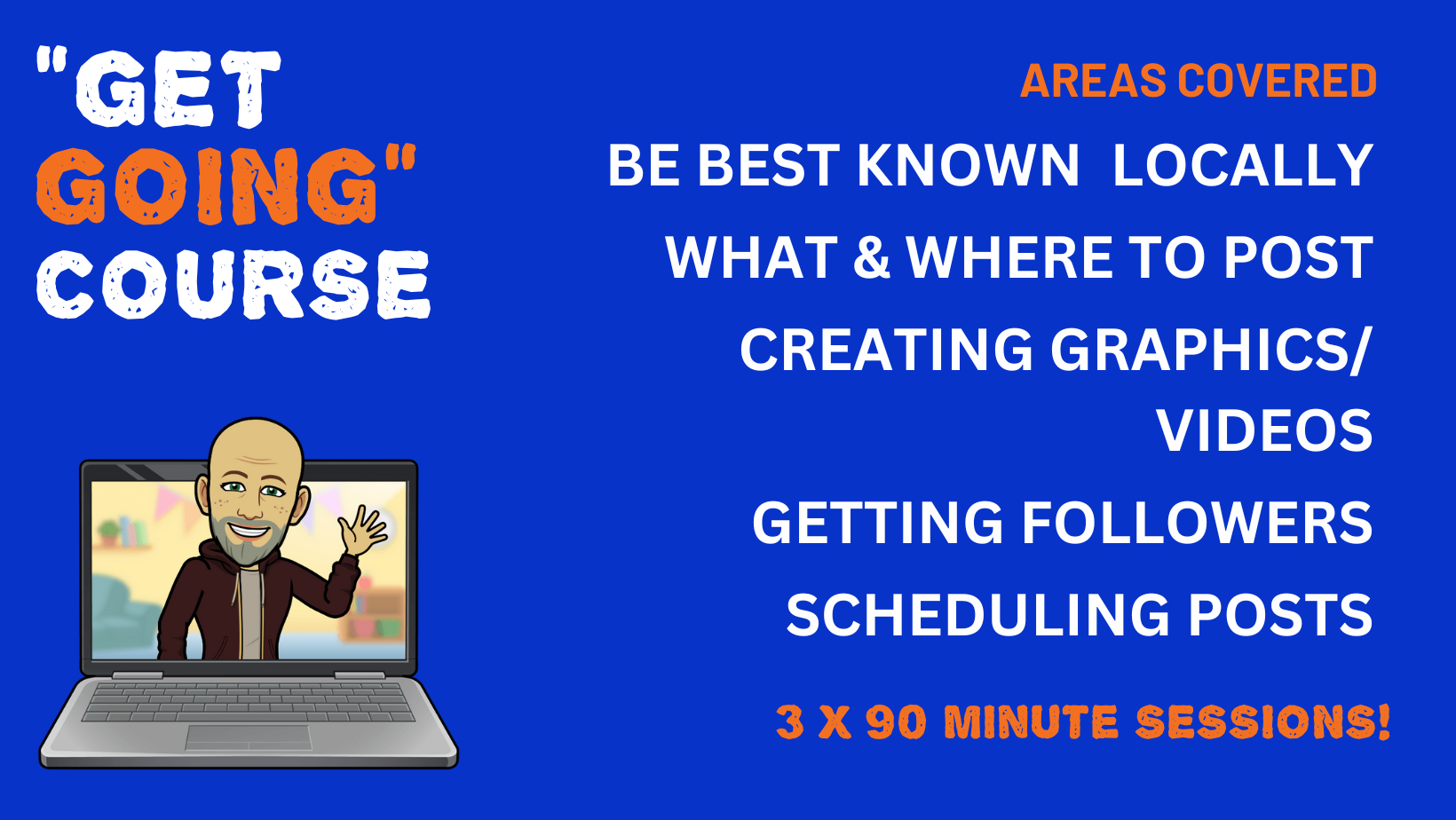 "GET GOING" COURSE

AREAS COVERED

BE BEST KNOWN LOCALLY

WHAT & WHERE TO POST

CREATING GRAPHICS/ VIDEOS

GETTING FOLLOWERS

SCHEDULING POSTS

3 X 90 MINUTE SESSIONS!